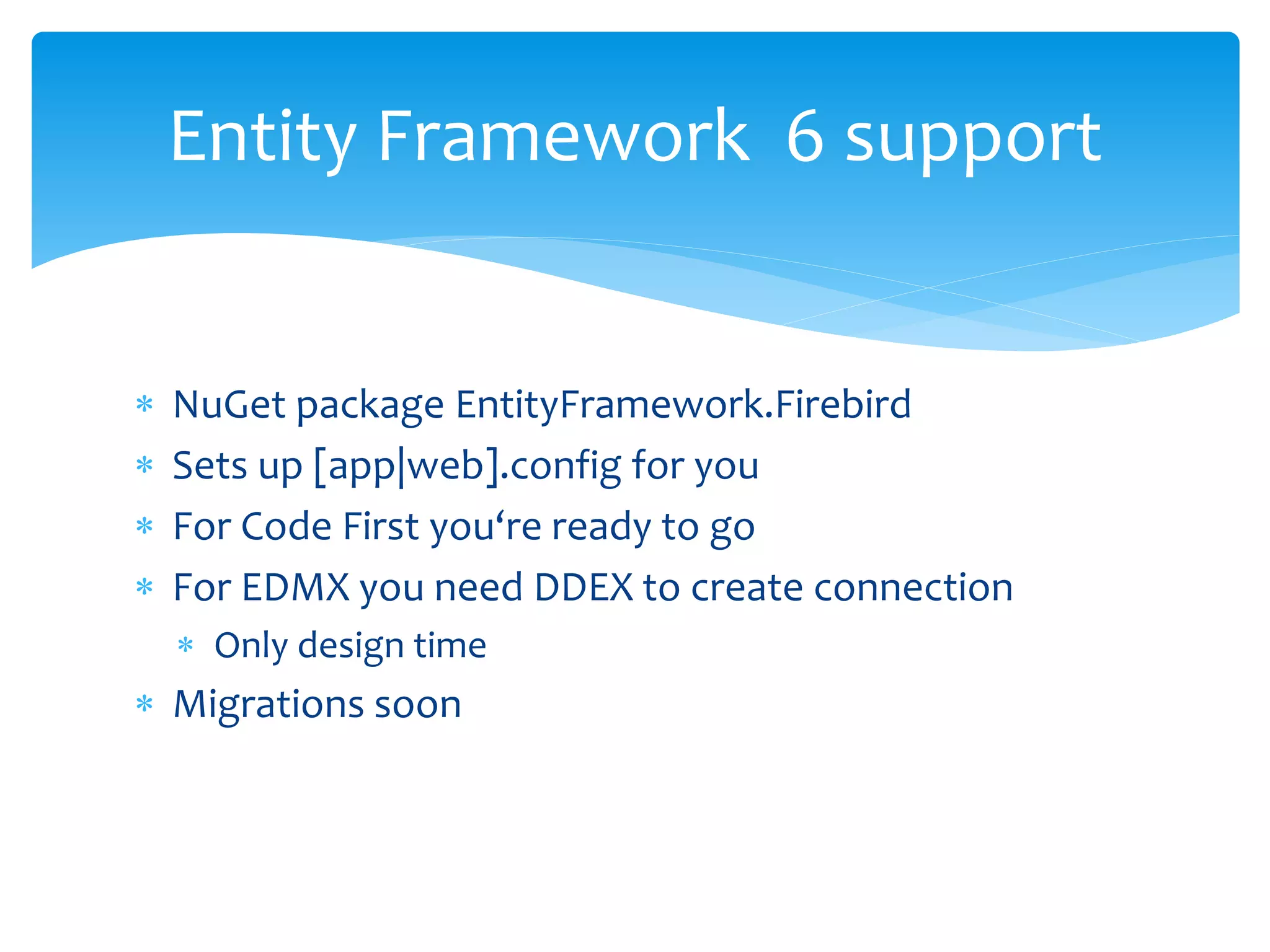 Entity Framework 6 support

* NuGet package EntityFramework.Firebird
* Sets up [app|web].config for you
* For Code First you‘re ready to go
* For EDMX you need DDEX to create connection
  * Only design time
* Migrations soon